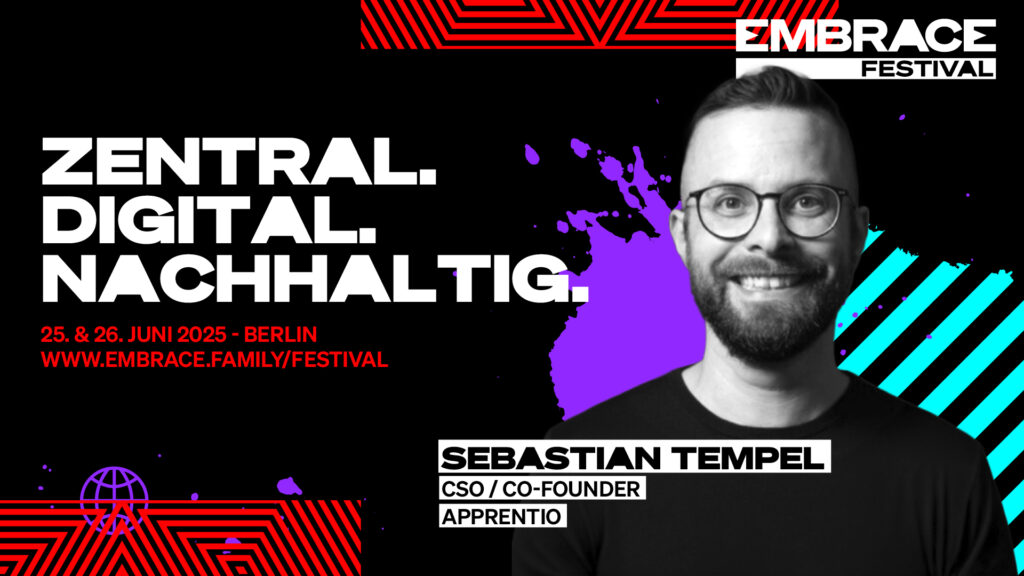 EMBRACE
FESTIVAL

ZENTRAL.
DIGITAL.
NACHHALTIG.

25. & 26. JUNI 2025 - BERLIN
WWW.EMBRACE.FAMILY/FESTIVAL

SEBASTIAN TEMPEL
CSO / CO-FOUNDER
APPRENTIO